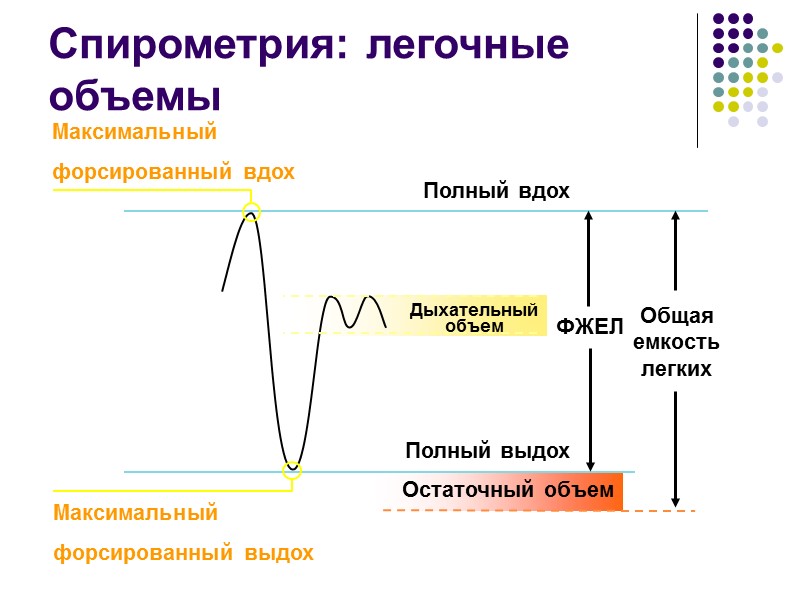 Спирометрия: легочные объемы

Максимальный форсированный вдох

Полный вдох

Дыхательный объем

ФЖЕЛ

Общая емкость легких

Полный выдох

Остаточный объем

Максимальный форсированный выдох